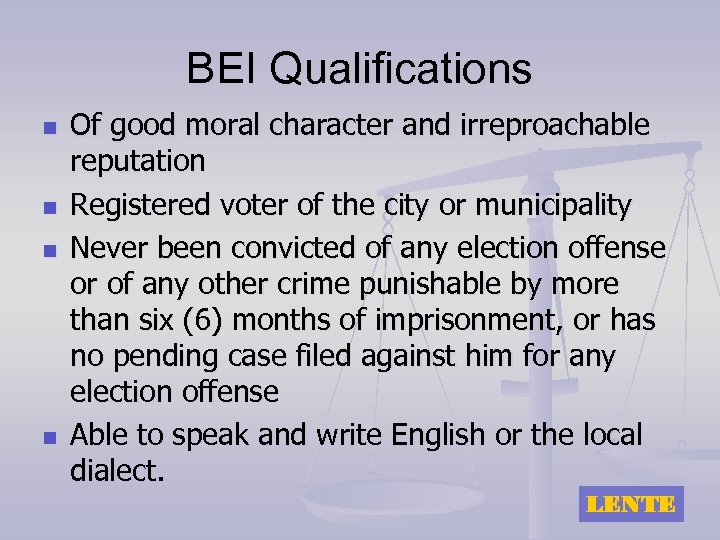 BEI Qualifications

- Of good moral character and irreproachable reputation
- Registered voter of the city or municipality
- Never been convicted of any election offense or of any other crime punishable by more than six (6) months of imprisonment, or has no pending case filed against him for any election offense
- Able to speak and write English or the local dialect.

LENTE